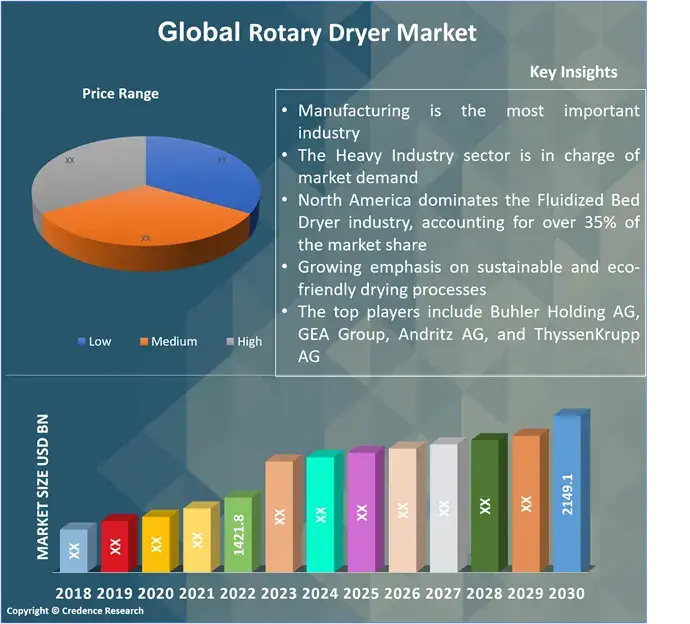 Global Rotary Dryer Market

Key Insights

Price Range

XX
XX
XX

Low Medium High

• Manufacturing is the most important industry
• The Heavy Industry sector is in charge of market demand
• North America dominates the Fluidized Bed Dryer industry, accounting for over 35% of the market share
• Growing emphasis on sustainable and eco-friendly drying processes
• The top players include Buhler Holding AG, GEA Group, Andritz AG, and ThyssenKrupp AG

MARKET SIZE USD BN

XX XX XX XX 1421.8 XX XX XX XX XX XX XX 2149.1

2018 2019 2020 2021 2022 2023 2024 2025 2026 2027 2028 2029 2030

Copyright © Credence Research